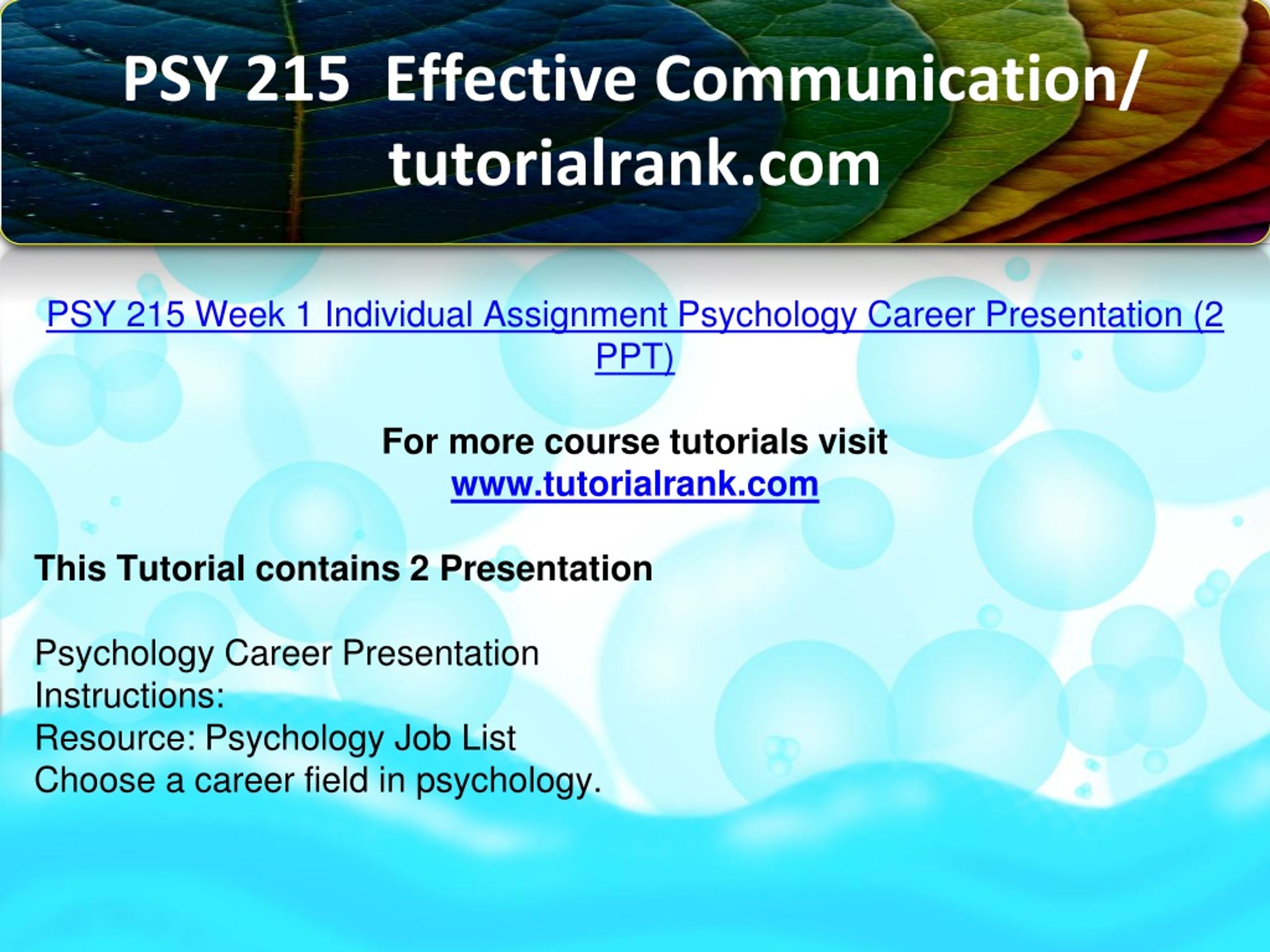 PSY 215 Effective Communication/ tutorialrank.com

PSY 215 Week 1 Individual Assignment Psychology Career Presentation (2 PPT)

For more course tutorials visit
www.tutorialrank.com

This Tutorial contains 2 Presentation

Psychology Career Presentation
Instructions:
Resource: Psychology Job List
Choose a career field in psychology.